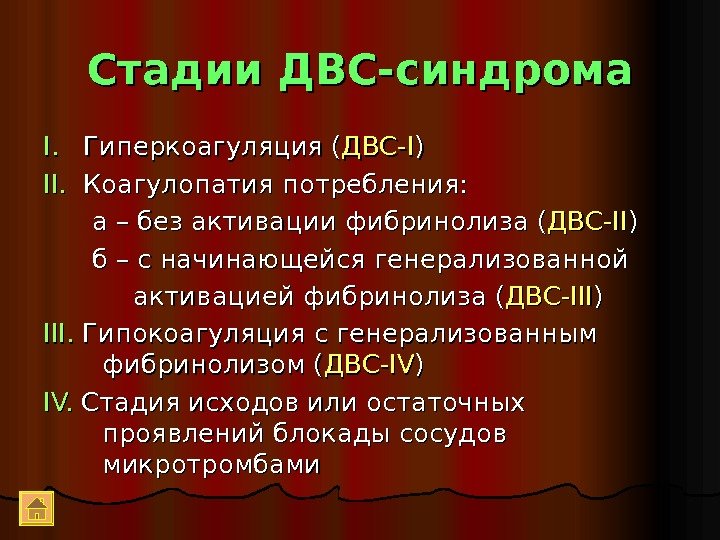 Стадии ДВС-синдрома

I. Гиперкоагуляция (ДВС-I)

II. Коагулопатия потребления:

а – без активации фибринолиза (ДВС-II)

б – с начинающейся генерализованной активацией фибринолиза (ДВС-III)

III. Гипокоагуляция с генерализованным фибринолизом (ДВС-IV)

IV. Стадия исходов или остаточных проявлений блокады сосудов микротромбами